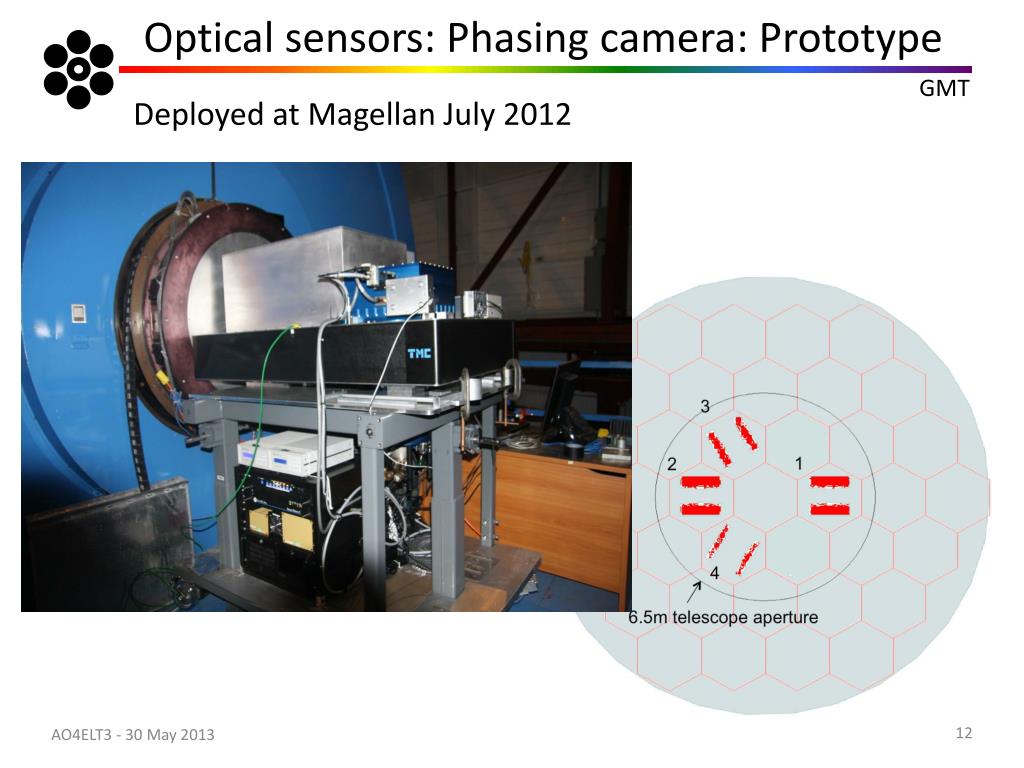 Optical sensors: Phasing camera: Prototype

GMT

Deployed at Magellan July 2012

TMC

3
2
1
4

6.5m telescope aperture

AO4ELT3 - 30 May 2013

12